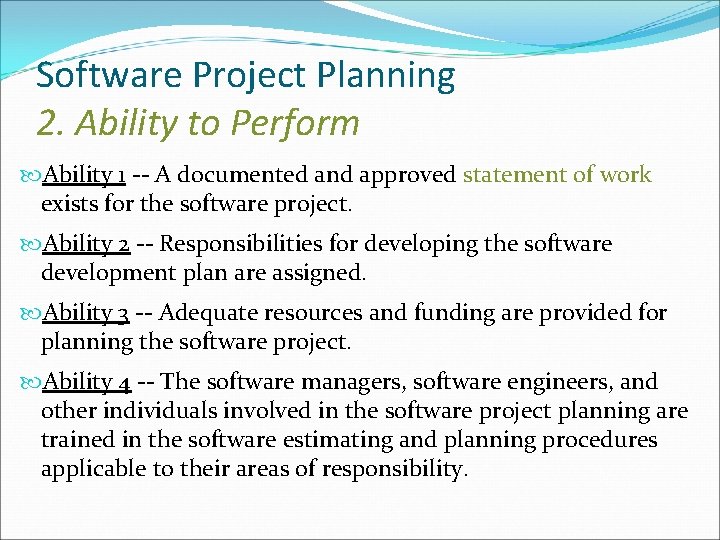 Software Project Planning
2. Ability to Perform

Ability 1 -- A documented and approved statement of work exists for the software project.

Ability 2 -- Responsibilities for developing the software development plan are assigned.

Ability 3 -- Adequate resources and funding are provided for planning the software project.

Ability 4 -- The software managers, software engineers, and other individuals involved in the software project planning are trained in the software estimating and planning procedures applicable to their areas of responsibility.